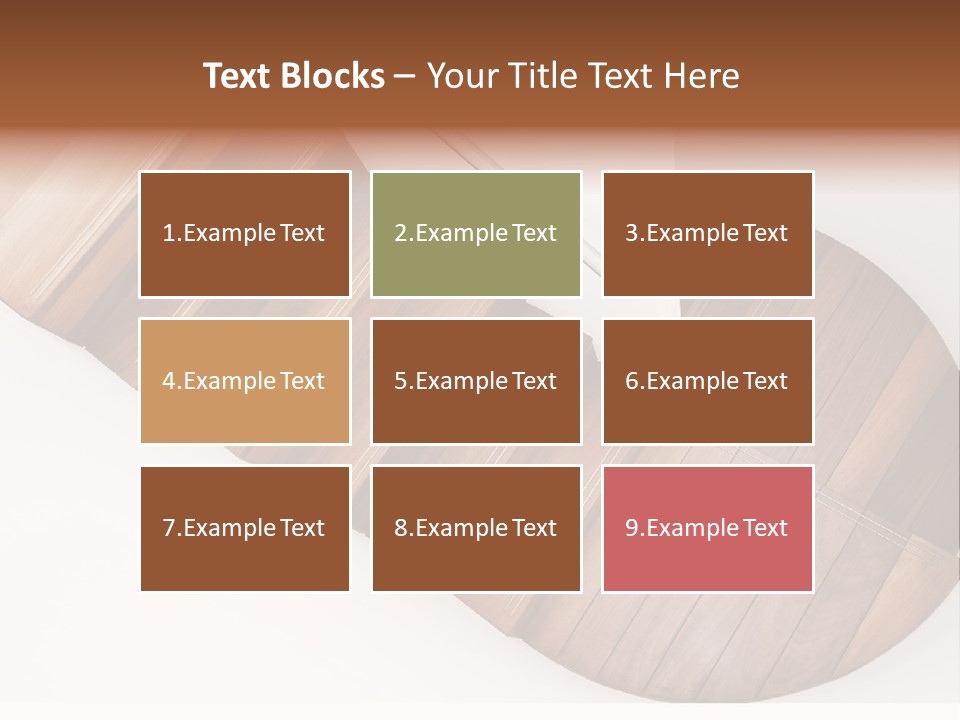 Text Blocks – Your Title Text Here

1.Example Text

2.Example Text

3.Example Text

4.Example Text

5.Example Text

6.Example Text

7.Example Text

8.Example Text

9.Example Text